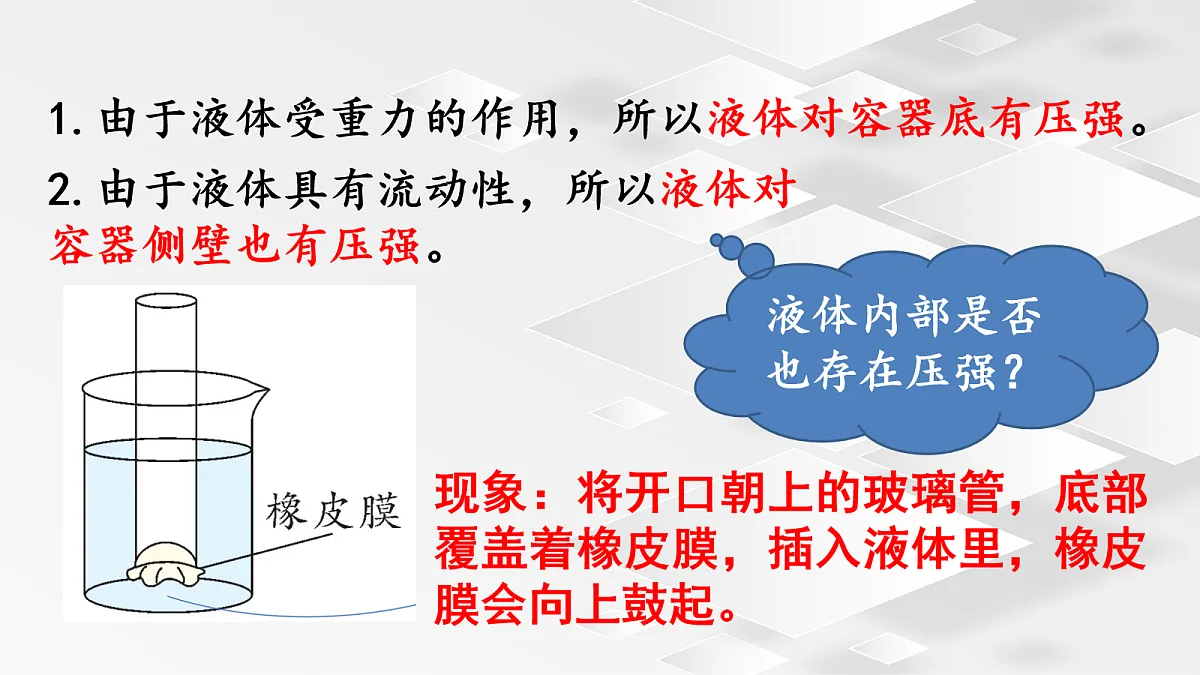 1. 由于液体受重力的作用，所以液体对容器底有压强。

2. 由于液体具有流动性，所以液体对容器侧壁也有压强。

液体内部是否也存在压强？

橡皮膜

现象：将开口朝上的玻璃管，底部覆盖着橡皮膜，插入液体里，橡皮膜会向上鼓起。